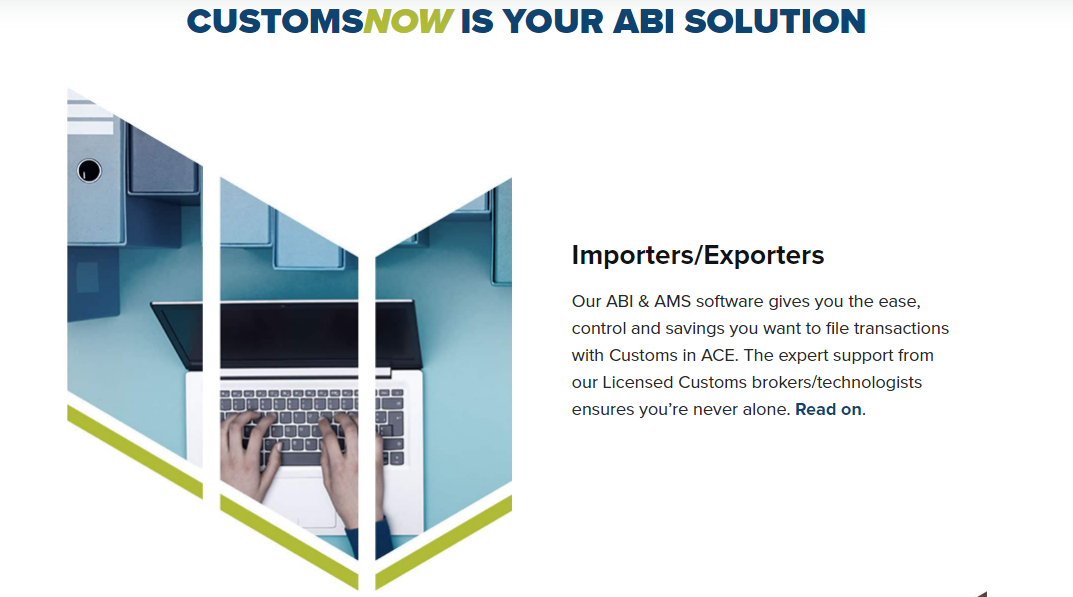 CUSTOMSNOW IS YOUR ABI SOLUTION

Importers/Exporters

Our ABI & AMS software gives you the ease, control and savings you want to file transactions with Customs in ACE. The expert support from our Licensed Customs brokers/technologists ensures you're never alone. Read on.